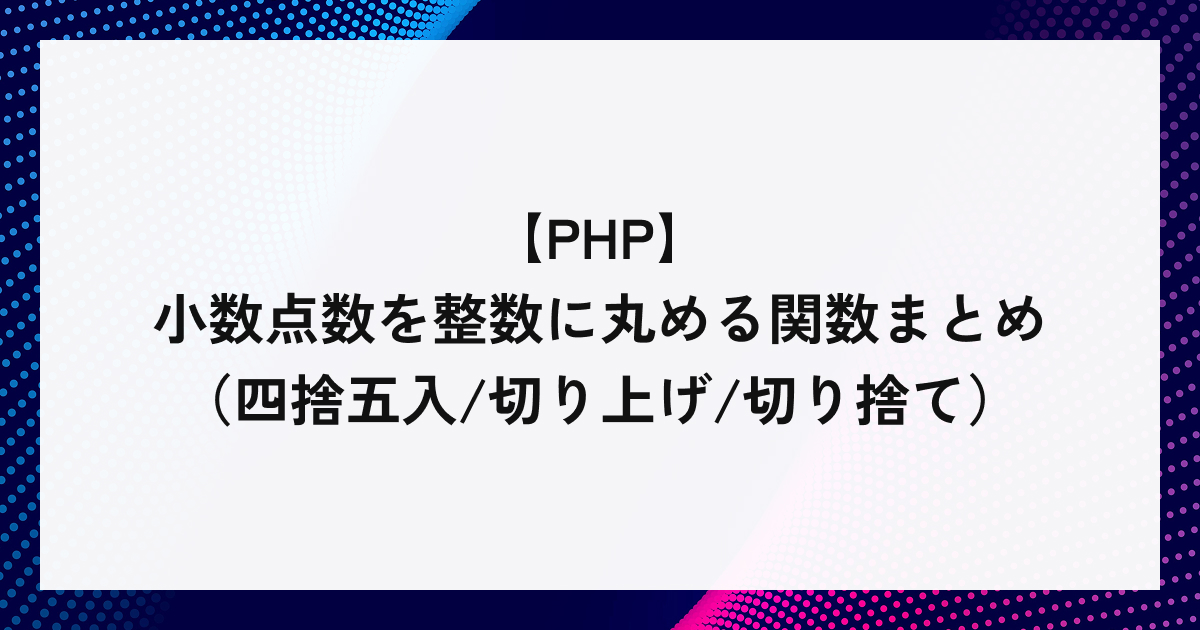 【PHP】
小数点数を整数に丸める関数まとめ
（四捨五入/切り上げ/切り捨て）